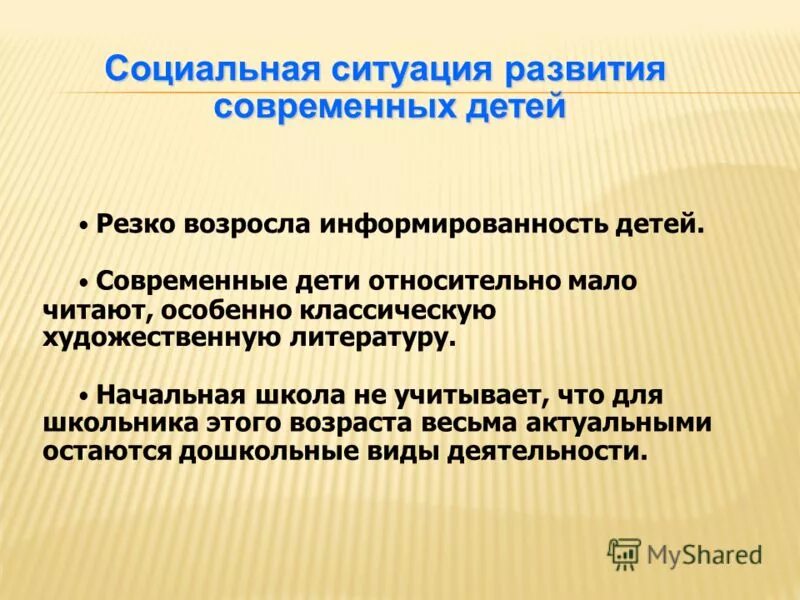 Социальная ситуация развития современных детей

• Резко возросла информированность детей.

• Современные дети относительно мало читают, особенно классическую художественную литературу.

• Начальная школа не учитывает, что для школьника этого возраста весьма актуальными остаются дошкольные виды деятельности.

MyShared